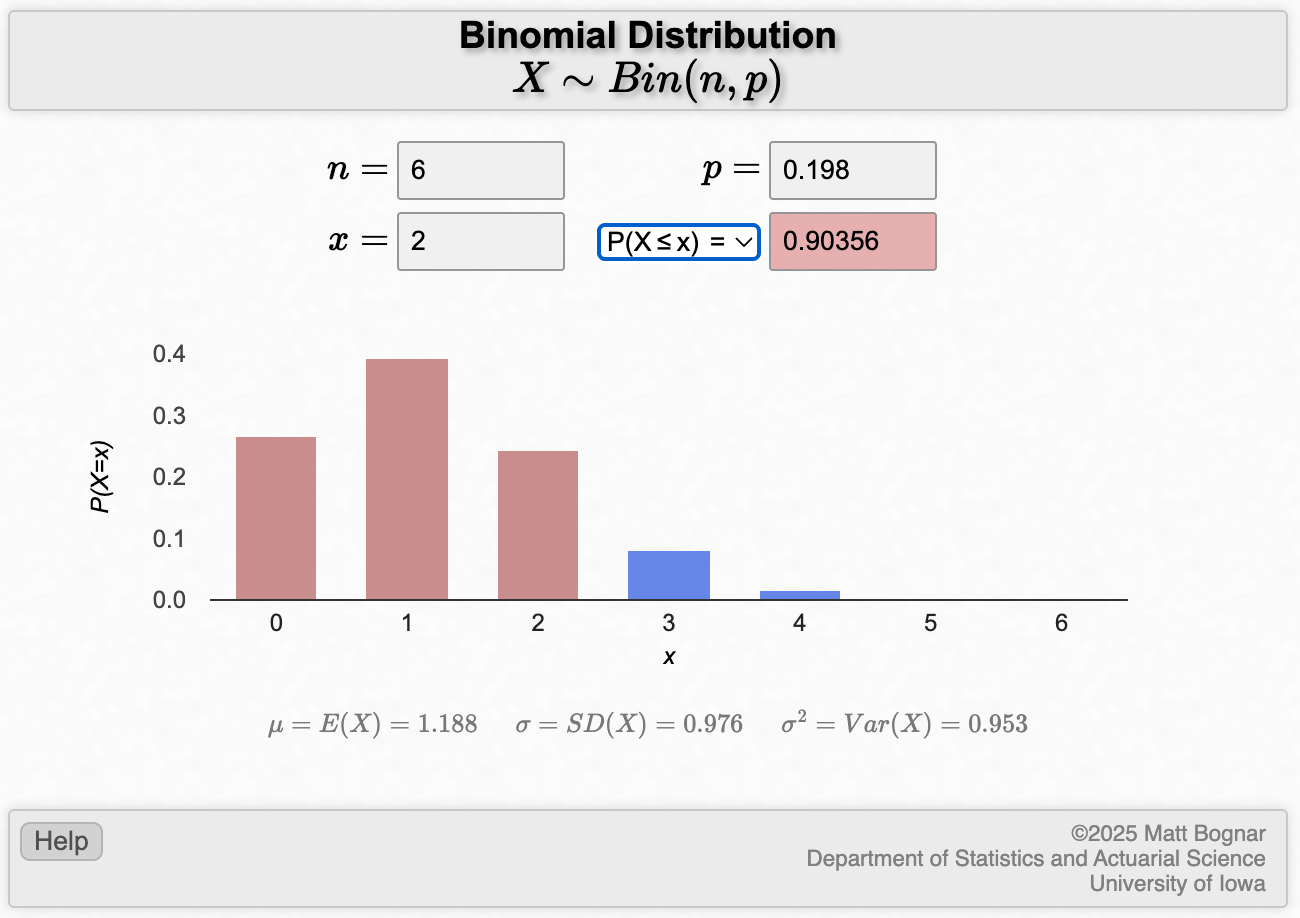 Binomial Distribution
$X \sim Bin(n, p)$

$n =$ 6 $p =$ 0.198

$x =$ 2 P(X ≤ x) = 0.90356

0.4
0.3
0.2
0.1
0.0
P(X=x)
0 1 2 3 4 5 6
x

$\mu = E(X) = 1.188$ $\sigma = SD(X) = 0.976$ $\sigma^2 = Var(X) = 0.953$

Help

©2025 Matt Bognar
Department of Statistics and Actuarial Science
University of Iowa